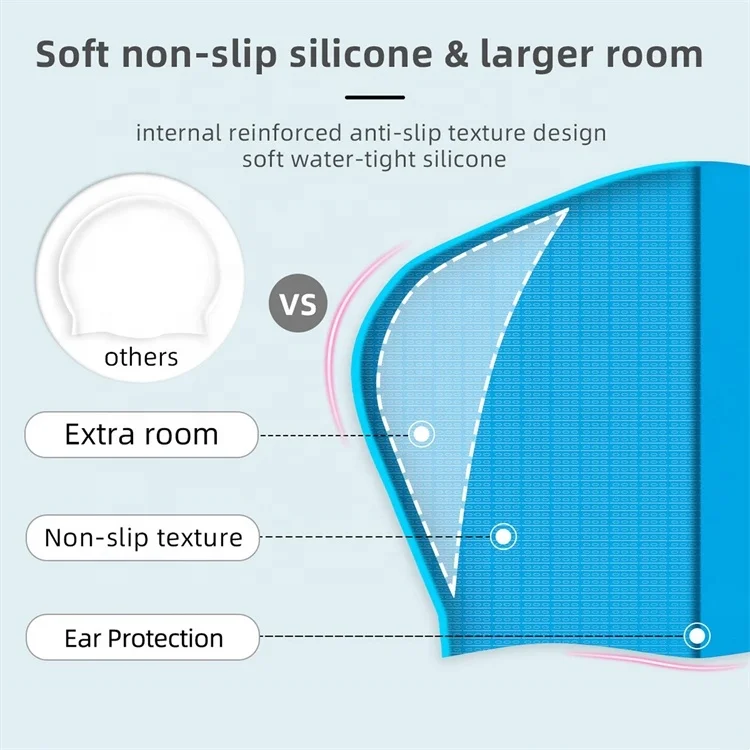 Soft non-slip silicone & larger room

internal reinforced anti-slip texture design
soft water-tight silicone

others

VS

Extra room

Non-slip texture

Ear Protection